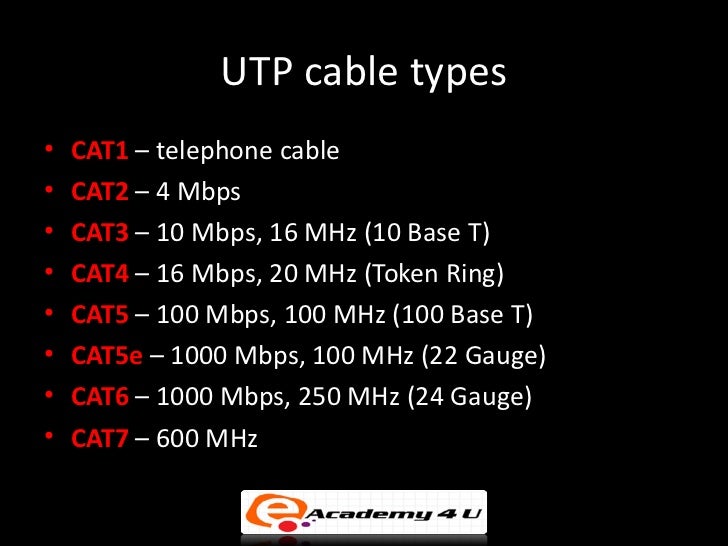 UTP cable types

• CAT1 – telephone cable
• CAT2 – 4 Mbps
• CAT3 – 10 Mbps, 16 MHz (10 Base T)
• CAT4 – 16 Mbps, 20 MHz (Token Ring)
• CAT5 – 100 Mbps, 100 MHz (100 Base T)
• CAT5e – 1000 Mbps, 100 MHz (22 Gauge)
• CAT6 – 1000 Mbps, 250 MHz (24 Gauge)
• CAT7 – 600 MHz

e Academy 4 U